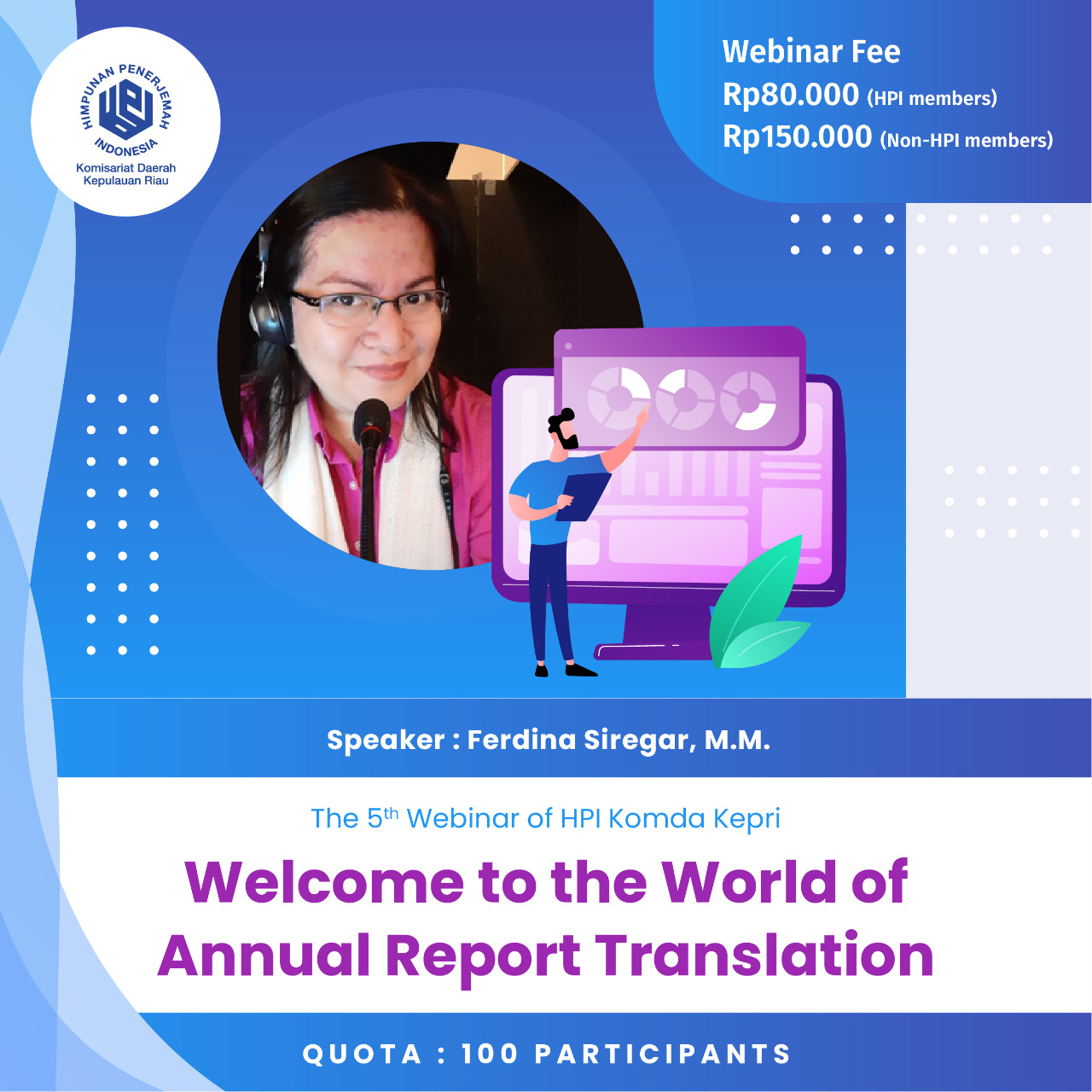 HIMPUNAN PENERJEMAH INDONESIA
Komisariat Daerah Kepulauan Riau

Webinar Fee
Rp80.000 (HPI members)
Rp150.000 (Non-HPI members)

Speaker : Ferdina Siregar, M.M.

The 5$^{th}$ Webinar of HPI Komda Kepri

Welcome to the World of Annual Report Translation

QUOTA : 100 PARTICIPANTS